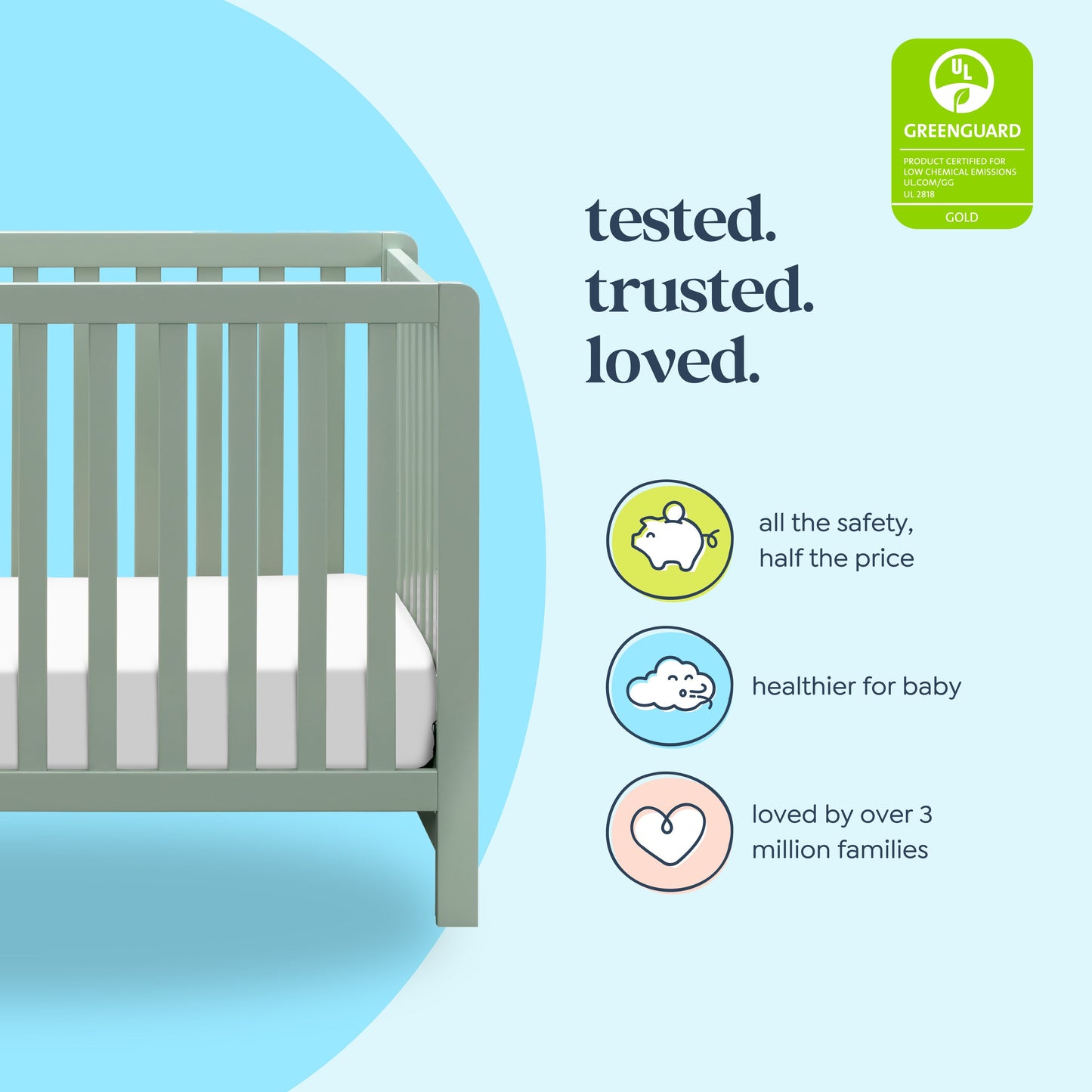 UL
GREENGUARD
PRODUCT CERTIFIED FOR LOW CHEMICAL EMISSIONS UL.COM/GG UL 2818
GOLD

tested.
trusted.
loved.

all the safety, half the price

healthier for baby

loved by over 3 million families